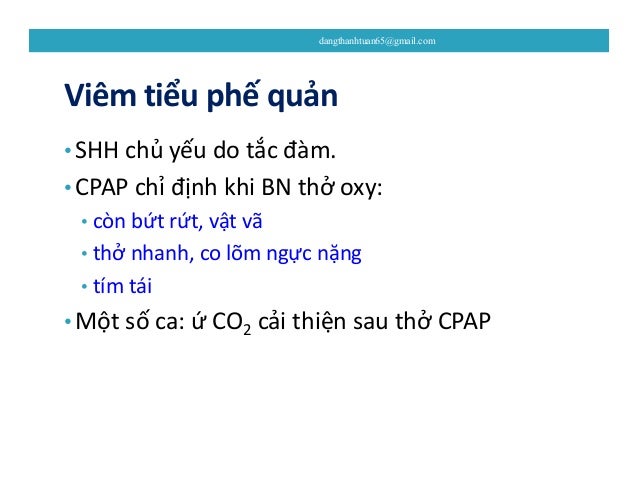 dangthanhtuan65@gmail.com

Viêm tiểu phế quản

• SHH chủ yếu do tắc đàm.
• CPAP chỉ định khi BN thở oxy:
  • còn bứt rứt, vật vã
  • thở nhanh, co lõm ngực nặng
  • tím tái
• Một số ca: ứ $CO_2$ cải thiện sau thở CPAP